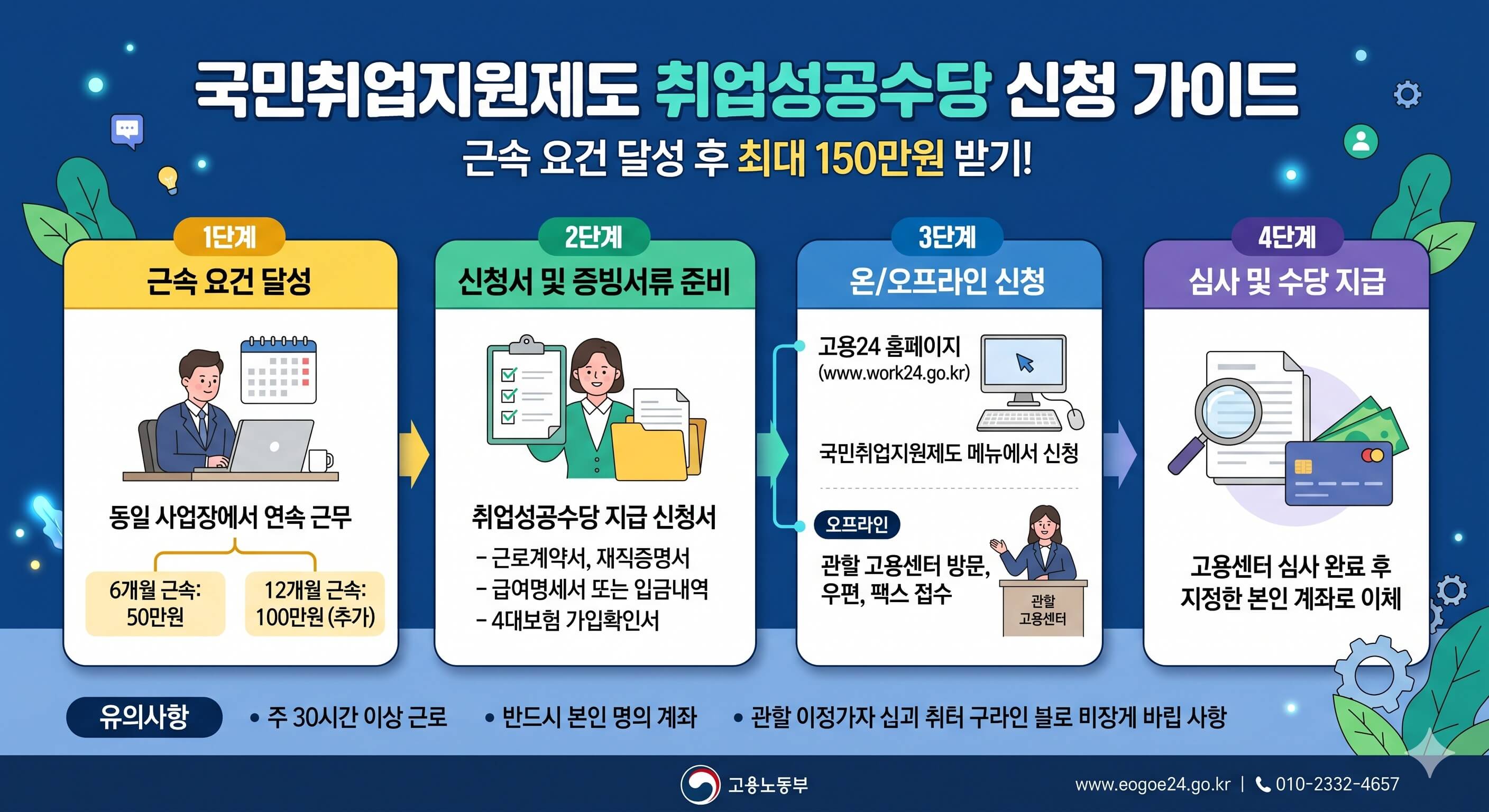 국민취업지원제도 취업성공수당 신청 가이드

근속 요건 달성 후 최대 150만원 받기!

1단계
근속 요건 달성

동일 사업장에서 연속 근무

6개월 근속: 50만원

12개월 근속: 100만원 (추가)

2단계
신청서 및 증빙서류 준비

취업성공수당 지급 신청서
- 근로계약서, 재직증명서
- 급여명세서 또는 입금내역
- 4대보험 가입확인서

3단계
온/오프라인 신청

고용24 홈페이지 (www.work24.go.kr)

국민취업지원제도 메뉴에서 신청

오프라인

관할 고용센터 방문, 우편, 팩스 접수

관할 고용센터

4단계
심사 및 수당 지급

고용센터 심사 완료 후 지정한 본인 계좌로 이체

유의사항
• 주 30시간 이상 근로
• 반드시 본인 명의 계좌
• 관할 이정가자 십괴 취터 구라인 블로 비장게 바립 사항

고용노동부

www.eogoe24.go.kr | 010-2332-4657